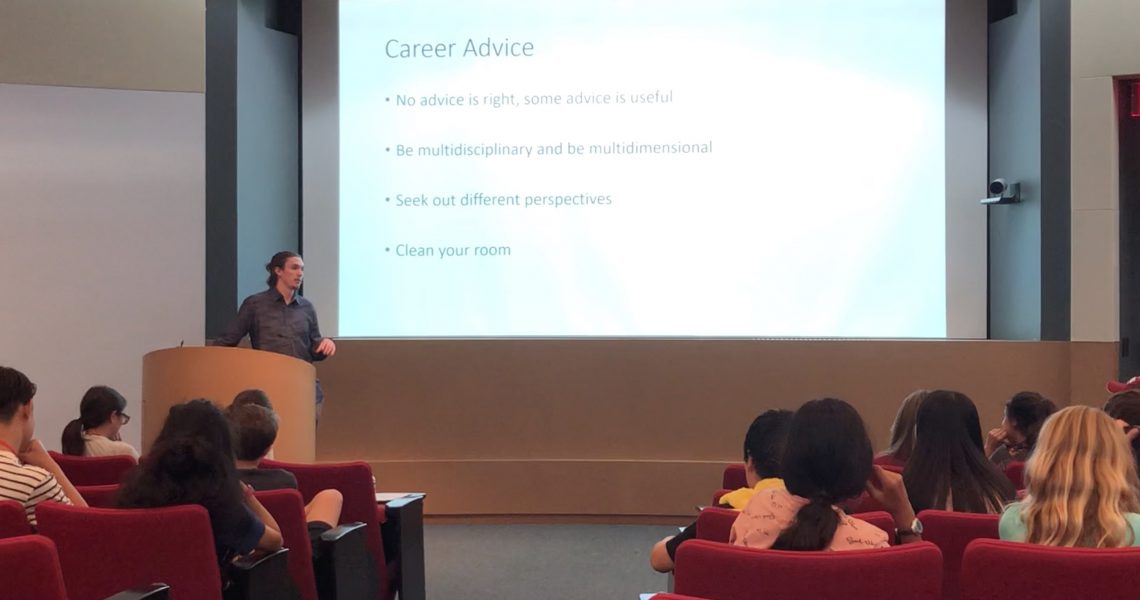 Career Advice

• No advice is right, some advice is useful

• Be multidisciplinary and be multidimensional

• Seek out different perspectives

• Clean your room